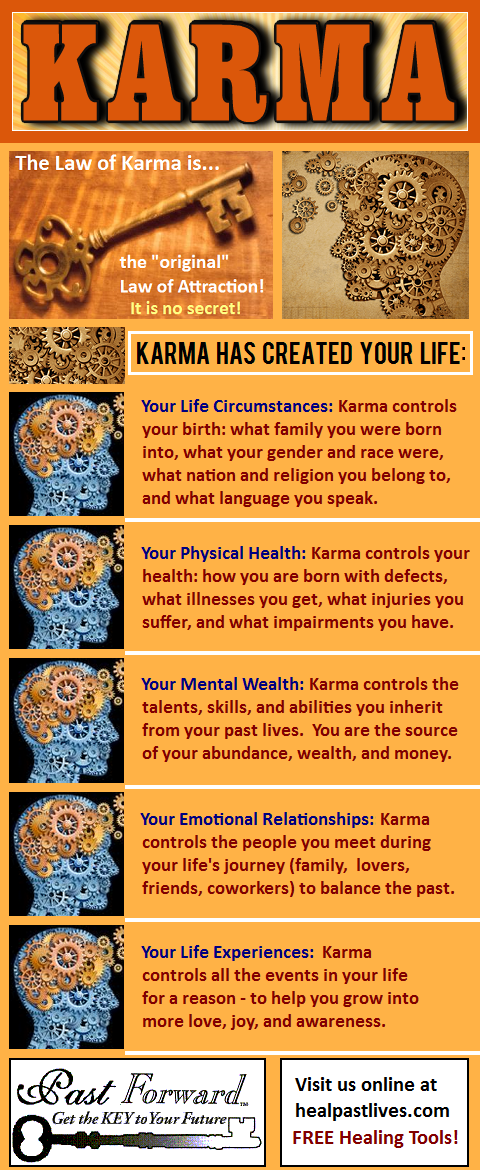 KARMA

The Law of Karma is...

the "original" Law of Attraction!
It is no secret!

KARMA HAS CREATED YOUR LIFE:

Your Life Circumstances: Karma controls your birth: what family you were born into, what your gender and race were, what nation and religion you belong to, and what language you speak.

Your Physical Health: Karma controls your health: how you are born with defects, what illnesses you get, what injuries you suffer, and what impairments you have.

Your Mental Wealth: Karma controls the talents, skills, and abilities you inherit from your past lives. You are the source of your abundance, wealth, and money.

Your Emotional Relationships: Karma controls the people you meet during your life's journey (family, lovers, friends, coworkers) to balance the past.

Your Life Experiences: Karma controls all the events in your life for a reason - to help you grow into more love, joy, and awareness.

Past Forward™
Get the KEY to Your Future

Visit us online at healpastlives.com
FREE Healing Tools!